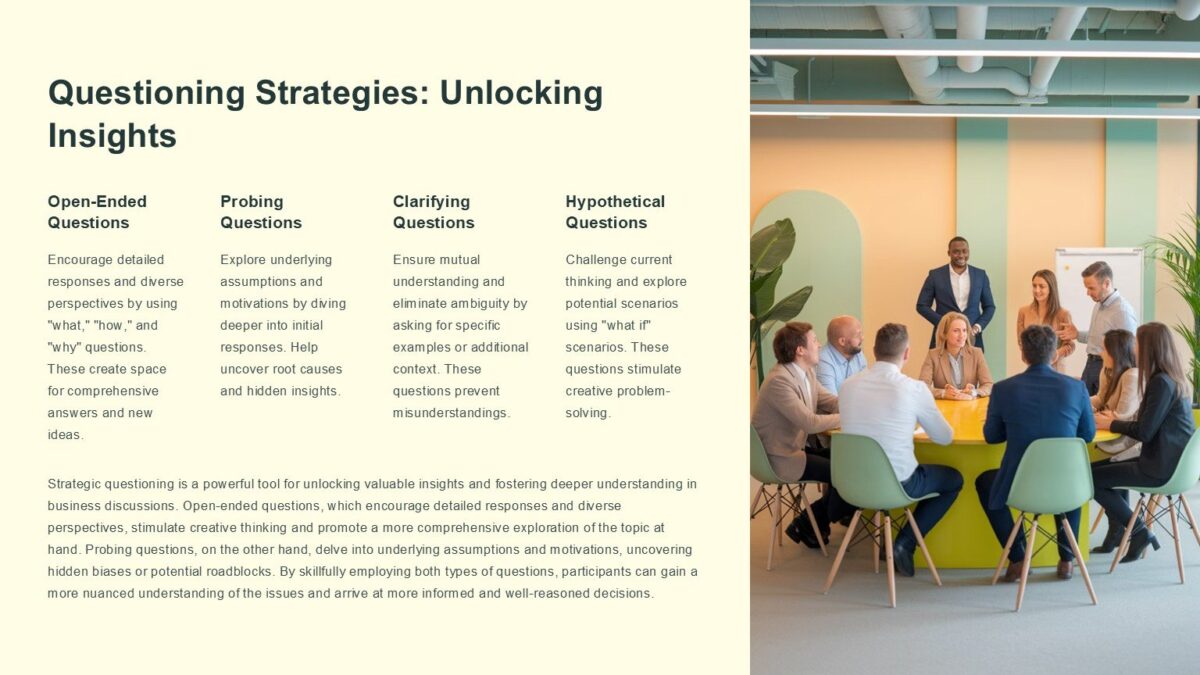 Questioning Strategies: Unlocking Insights

Open-Ended Questions

Encourage detailed responses and diverse perspectives by using "what," "how," and "why" questions. These create space for comprehensive answers and new ideas.

Probing Questions

Explore underlying assumptions and motivations by diving deeper into initial responses. Help uncover root causes and hidden insights.

Clarifying Questions

Ensure mutual understanding and eliminate ambiguity by asking for specific examples or additional context. These questions prevent misunderstandings.

Hypothetical Questions

Challenge current thinking and explore potential scenarios using "what if" scenarios. These questions stimulate creative problem-solving.

Strategic questioning is a powerful tool for unlocking valuable insights and fostering deeper understanding in business discussions. Open-ended questions, which encourage detailed responses and diverse perspectives, stimulate creative thinking and promote a more comprehensive exploration of the topic at hand. Probing questions, on the other hand, delve into underlying assumptions and motivations, uncovering hidden biases or potential roadblocks. By skillfully employing both types of questions, participants can gain a more nuanced understanding of the issues and arrive at more informed and well-reasoned decisions.